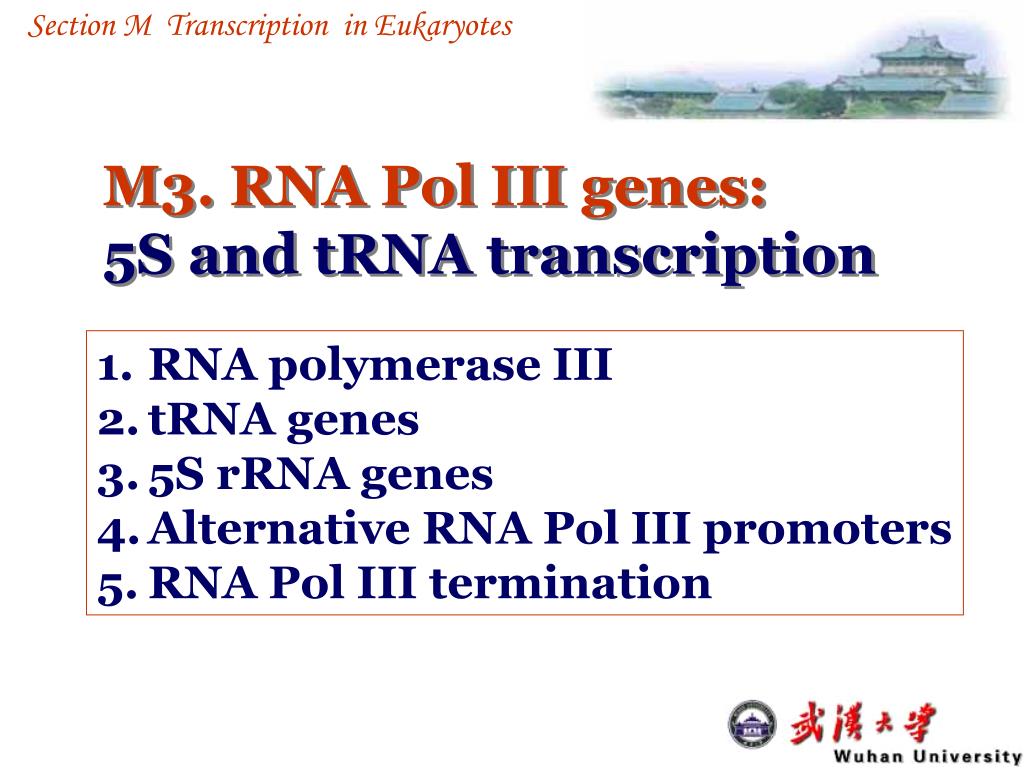 Section M Transcription in Eukaryotes

M3. RNA Pol III genes:
5S and tRNA transcription

1. RNA polymerase III
2. tRNA genes
3. 5S rRNA genes
4. Alternative RNA Pol III promoters
5. RNA Pol III termination

武漢大學
Wuhan University